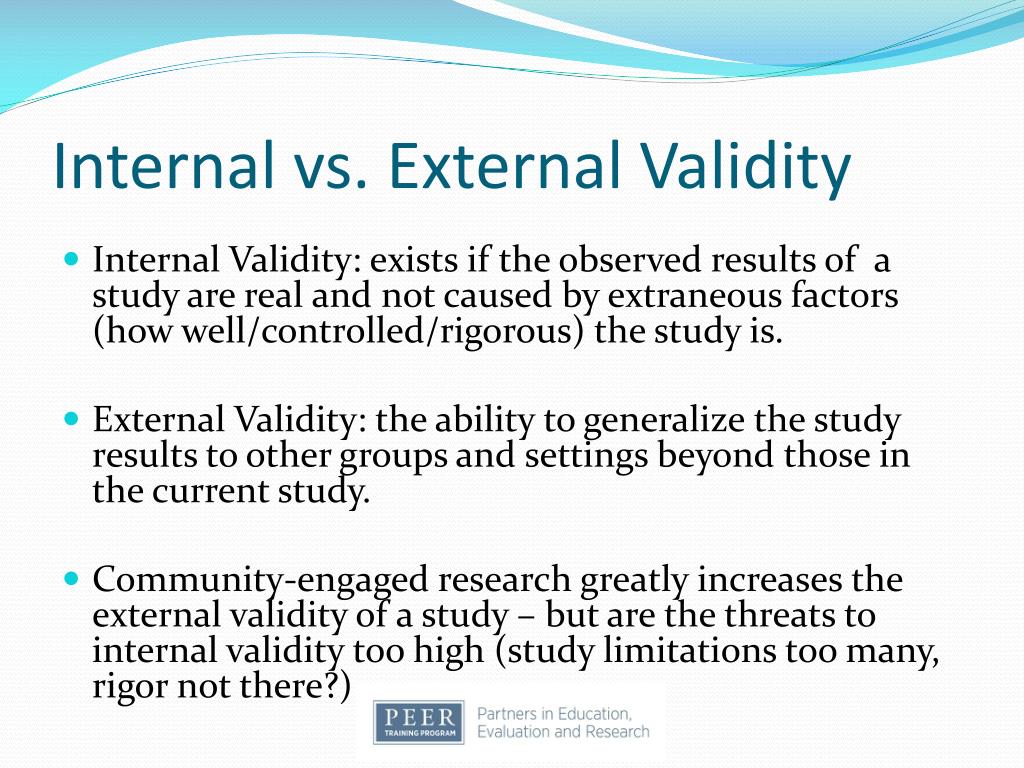 Internal vs. External Validity

Internal Validity: exists if the observed results of a study are real and not caused by extraneous factors (how well/controlled/rigorous) the study is.

External Validity: the ability to generalize the study results to other groups and settings beyond those in the current study.

Community-engaged research greatly increases the external validity of a study – but are the threats to internal validity too high (study limitations too many, rigor not there?)

PEER
TRAINING PROGRAM
Partners in Education, Evaluation and Research